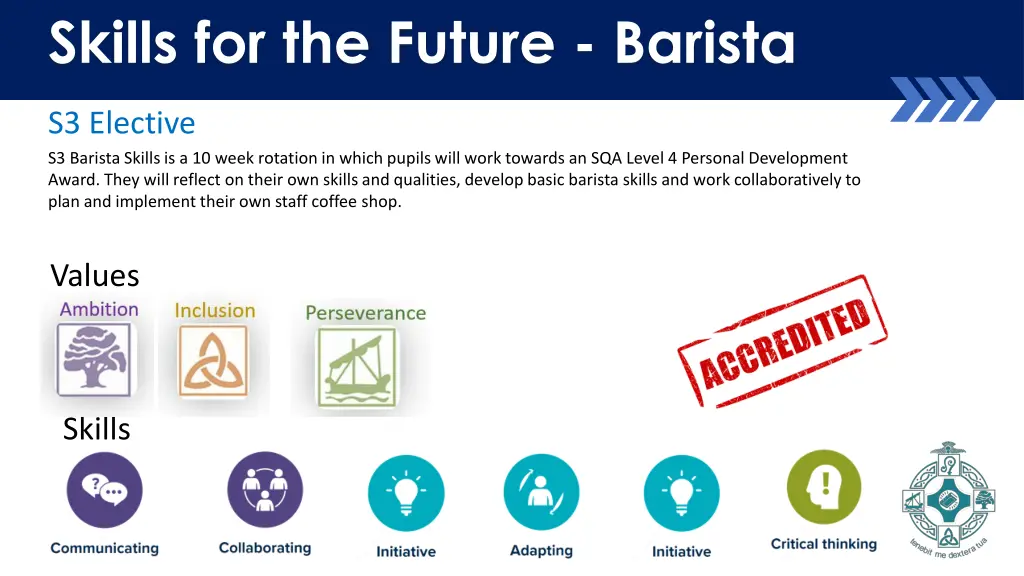 Skills for the Future - Barista

S3 Elective

S3 Barista Skills is a 10 week rotation in which pupils will work towards an SQA Level 4 Personal Development Award. They will reflect on their own skills and qualities, develop basic barista skills and work collaboratively to plan and implement their own staff coffee shop.

Values

Ambition

Inclusion

Perseverance

ACCREDITED

Skills

Communicating

Collaborating

Initiative

Adapting

Initiative

Critical thinking

tenebit me dextera tua